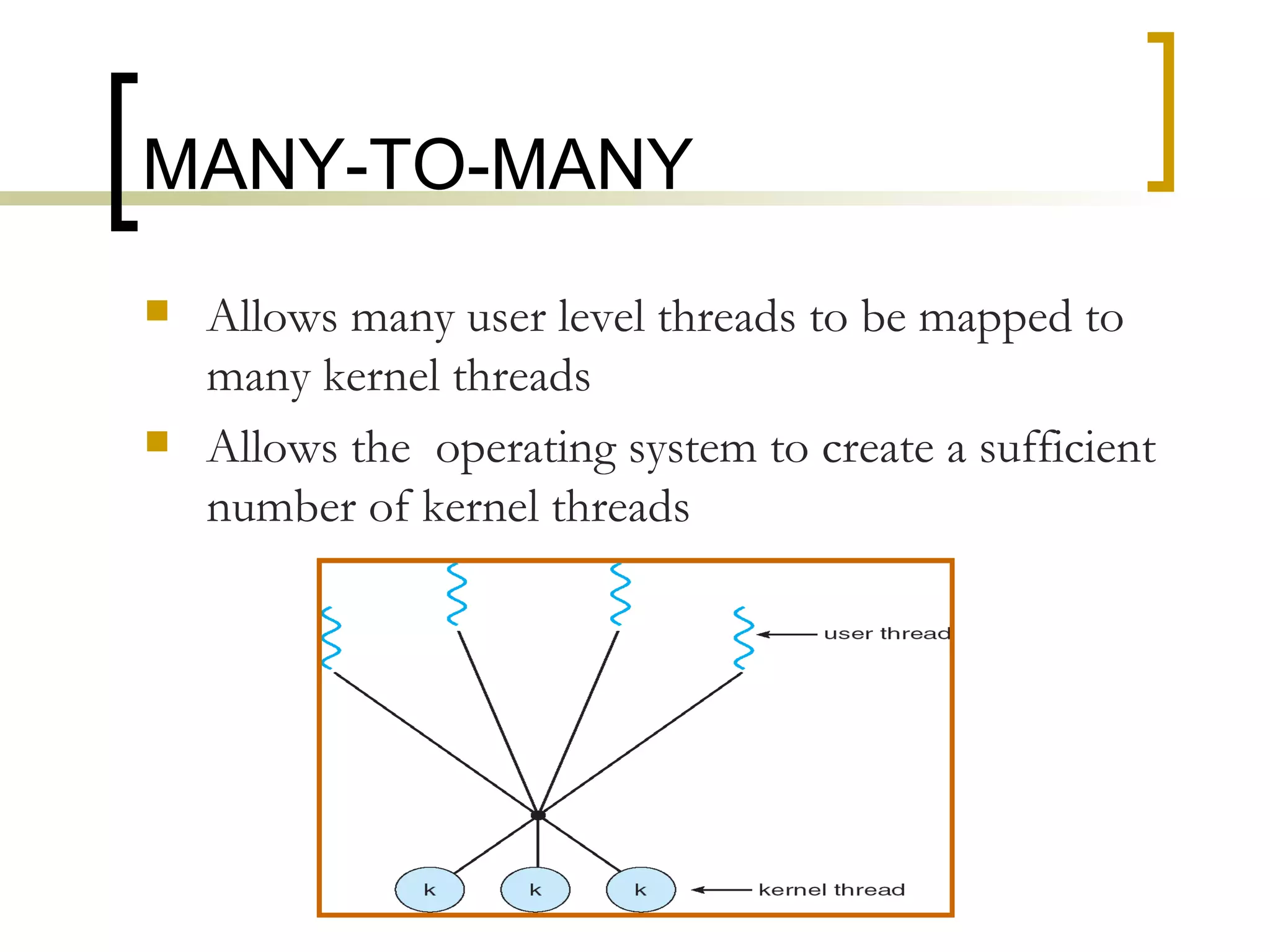 MANY-TO-MANY

Allows many user level threads to be mapped to many kernel threads

Allows the operating system to create a sufficient number of kernel threads

user thread

k k k

kernel thread